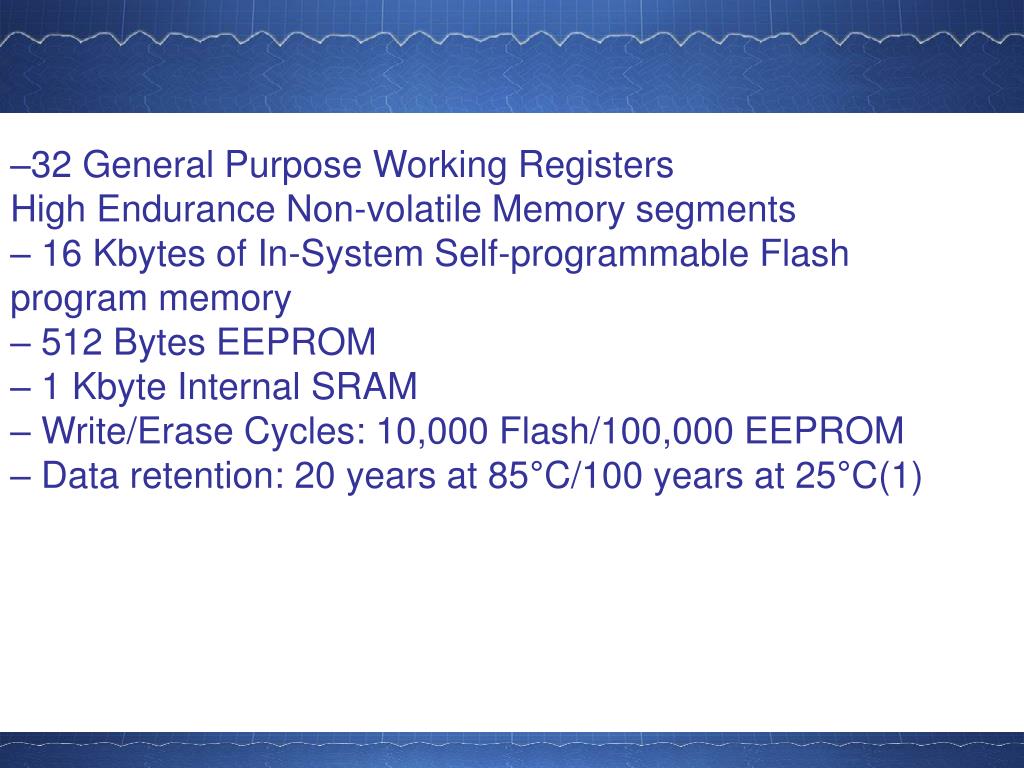 –32 General Purpose Working Registers
High Endurance Non-volatile Memory segments
– 16 Kbytes of In-System Self-programmable Flash program memory
– 512 Bytes EEPROM
– 1 Kbyte Internal SRAM
– Write/Erase Cycles: 10,000 Flash/100,000 EEPROM
– Data retention: 20 years at 85°C/100 years at 25°C(1)